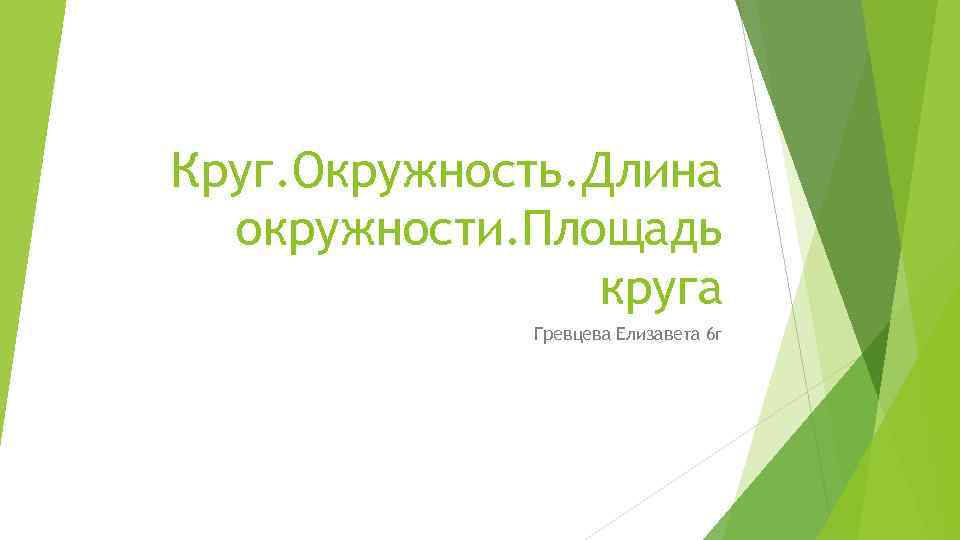 Круг.Окружность.Длина окружности.Площадь круга

Гревцева Елизавета 6г